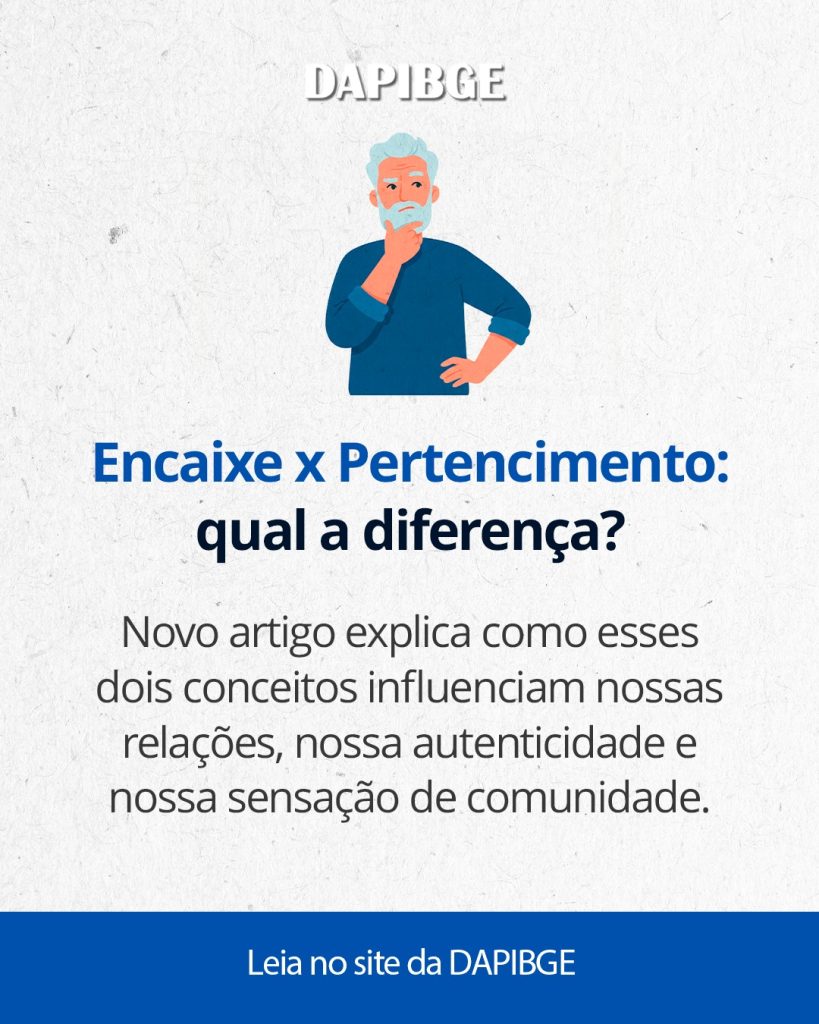 DAPIBGE

Encaixe x Pertencimento: qual a diferença?

Novo artigo explica como esses dois conceitos influenciam nossas relações, nossa autenticidade e nossa sensação de comunidade.

Leia no site da DAPIBGE